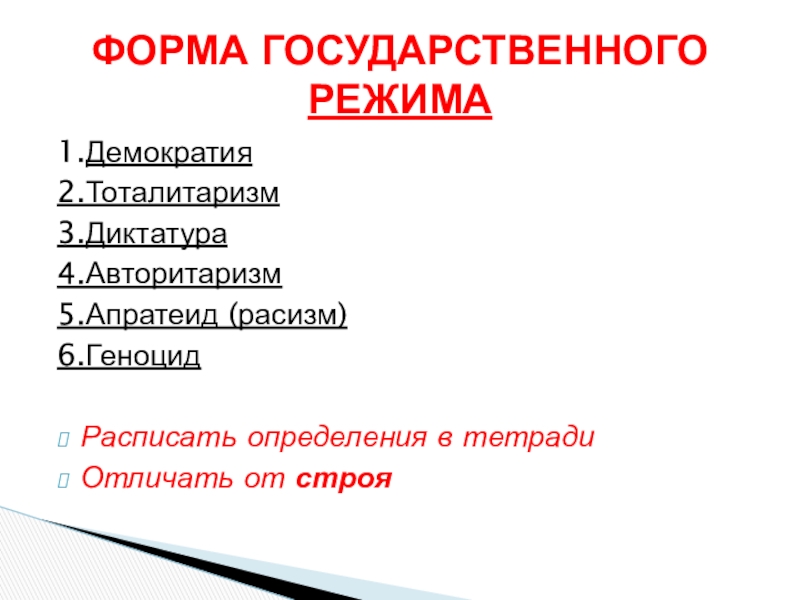 ФОРМА ГОСУДАРСТВЕННОГО РЕЖИМА

1.Демократия
2.Тоталитаризм
3.Диктатура
4.Авторитаризм
5.Апратеид (расизм)
6.Геноцид

Расписать определения в тетради
Отличать от строя